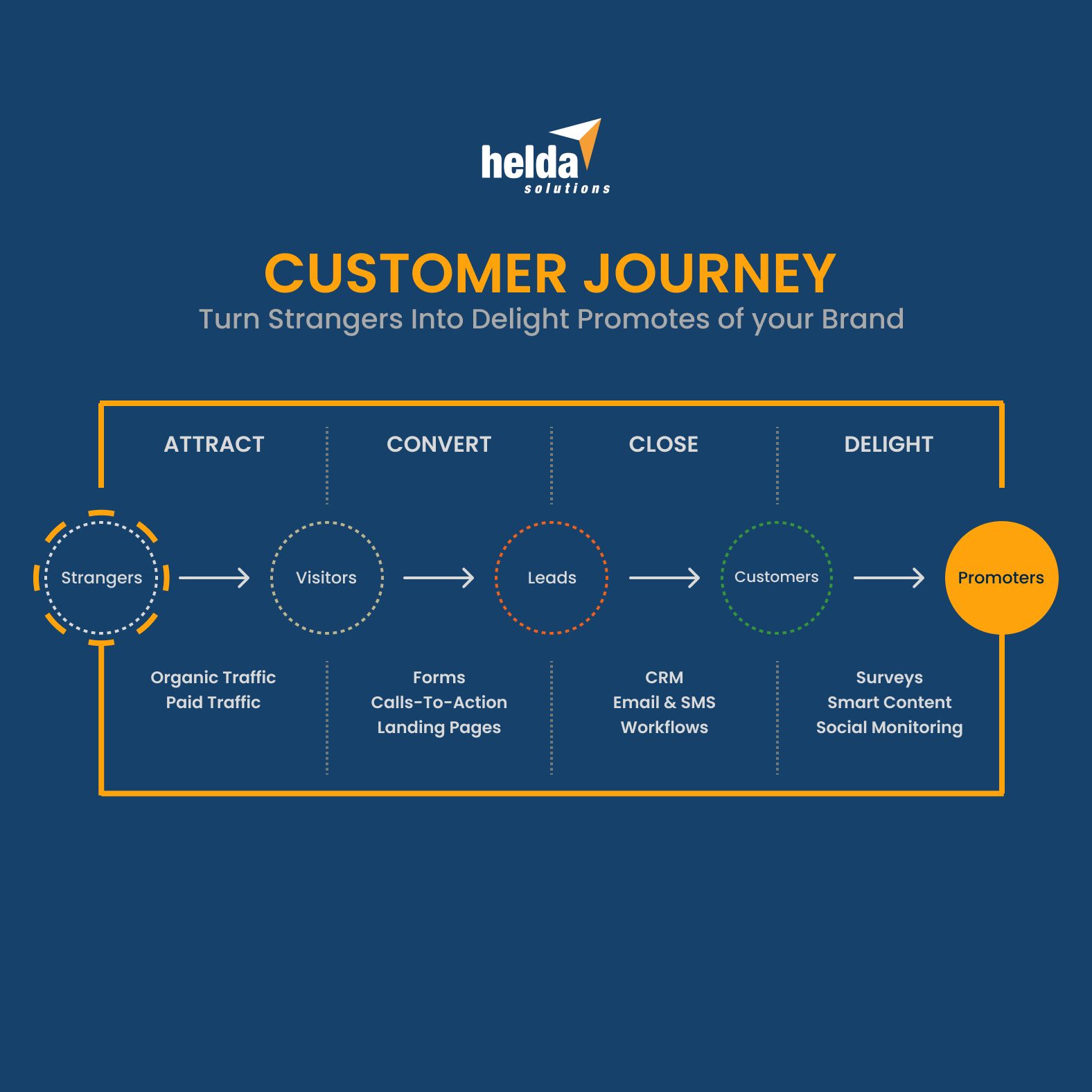 helda
solutions

CUSTOMER JOURNEY
Turn Strangers Into Delight Promotes of your Brand

ATTRACT
CONVERT
CLOSE
DELIGHT

Strangers
Visitors
Leads
Customers
Promoters

Organic Traffic
Paid Traffic

Forms
Calls-To-Action
Landing Pages

CRM
Email & SMS
Workflows

Surveys
Smart Content
Social Monitoring